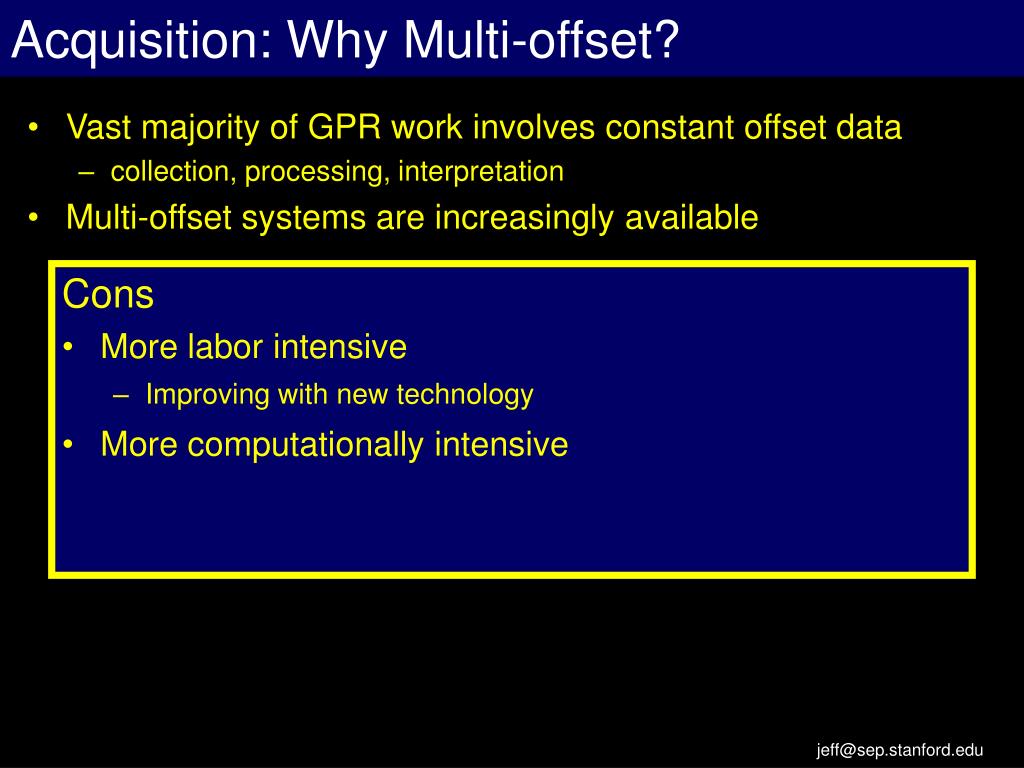 Acquisition: Why Multi-offset?

• Vast majority of GPR work involves constant offset data
– collection, processing, interpretation
• Multi-offset systems are increasingly available

Cons
• More labor intensive
– Improving with new technology
• More computationally intensive

jeff@sep.stanford.edu